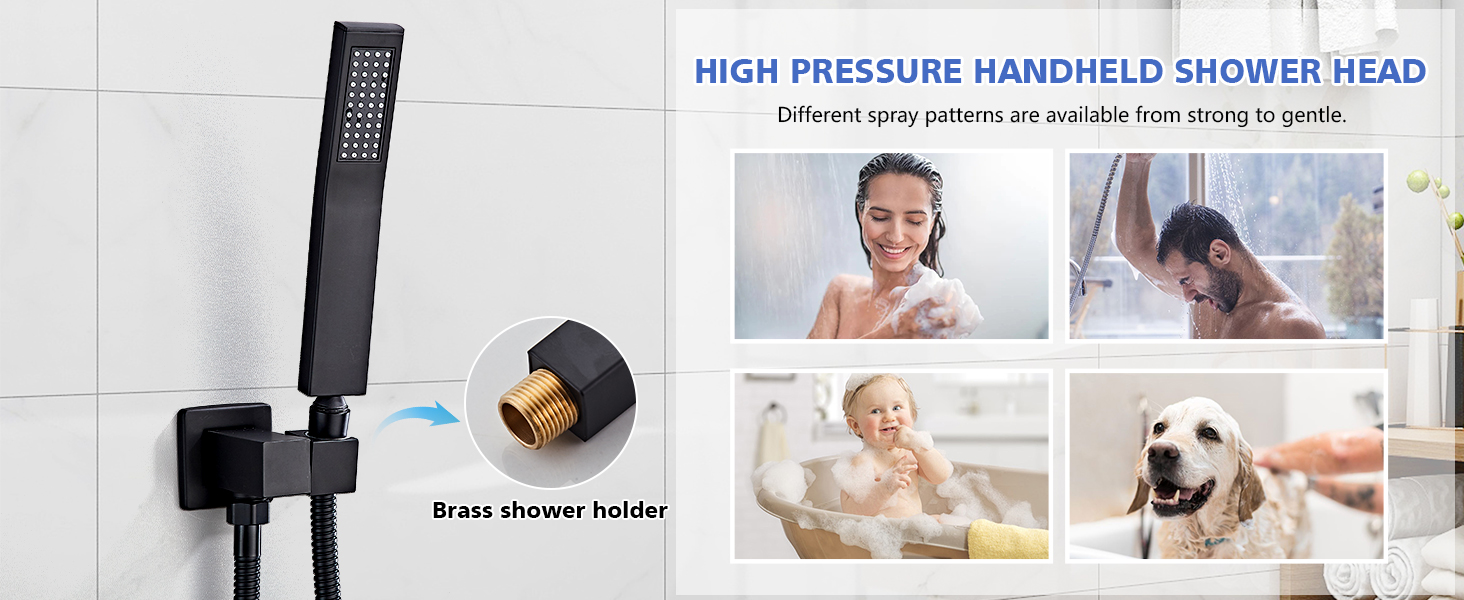 HIGH PRESSURE HANDHELD SHOWER HEAD

Different spray patterns are available from strong to gentle.

Brass shower holder